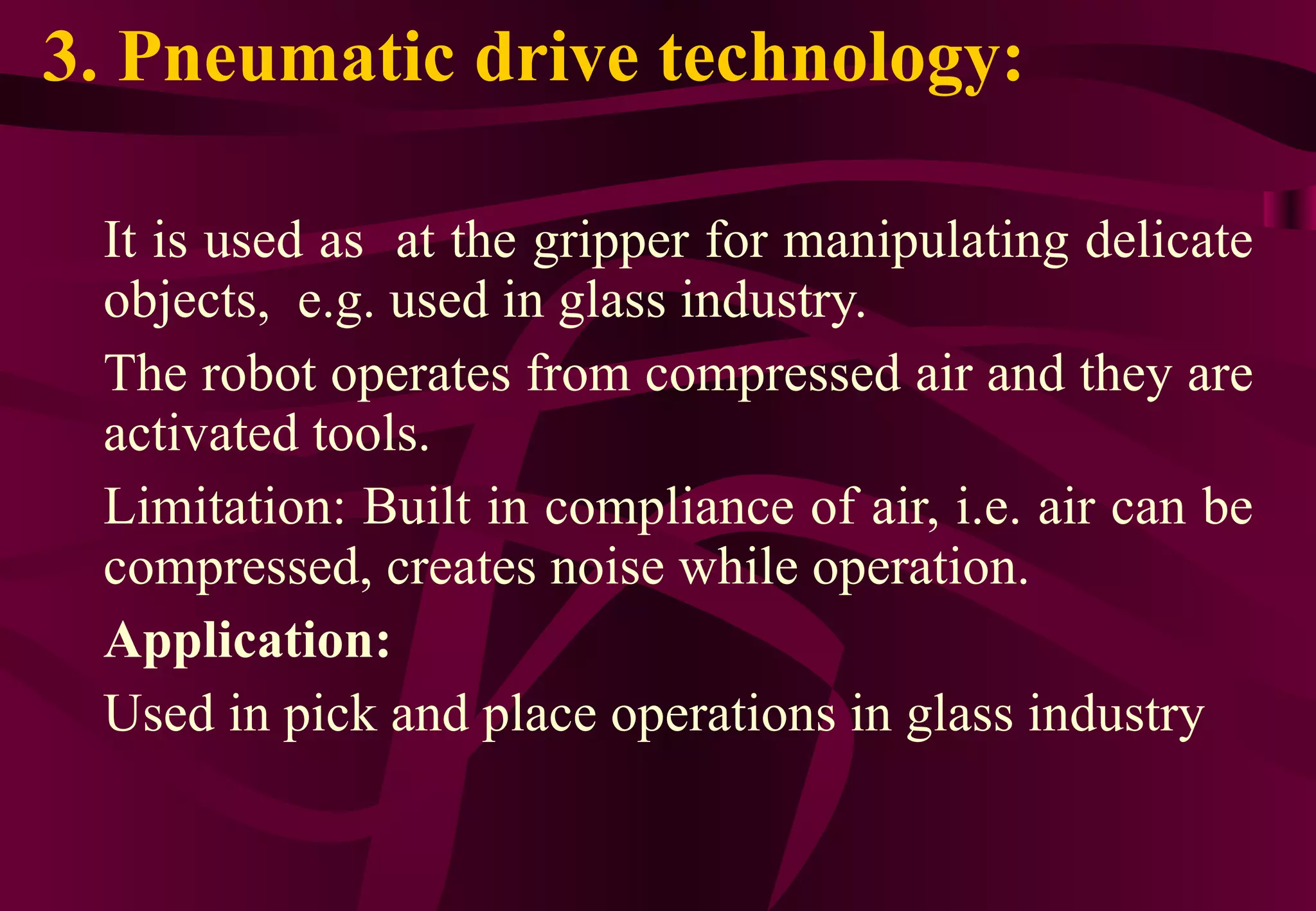 3. Pneumatic drive technology:

It is used as  at the gripper for manipulating delicate objects,  e.g. used in glass industry.

The robot operates from compressed air and they are activated tools.

Limitation: Built in compliance of air, i.e. air can be compressed, creates noise while operation.

Application:

Used in pick and place operations in glass industry